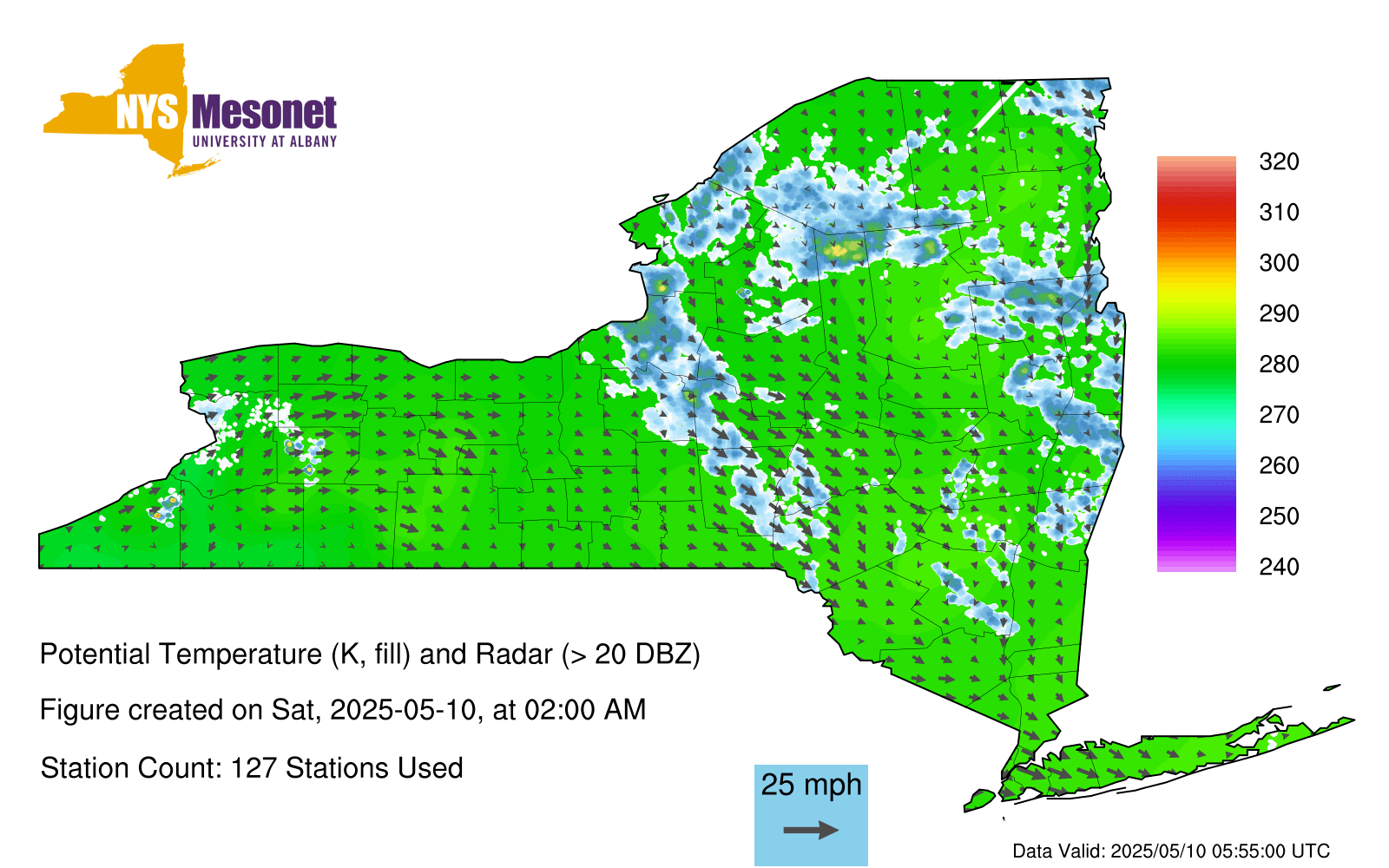 NYS Mesonet
UNIVERSITY AT ALBANY

320
310
300
290
280
270
260
250
240

Potential Temperature (K, fill) and Radar (> 20 DBZ)

Figure created on Sat, 2025-05-10, at 02:00 AM

Station Count: 127 Stations Used

25 mph

Data Valid: 2025/05/10 05:55:00 UTC